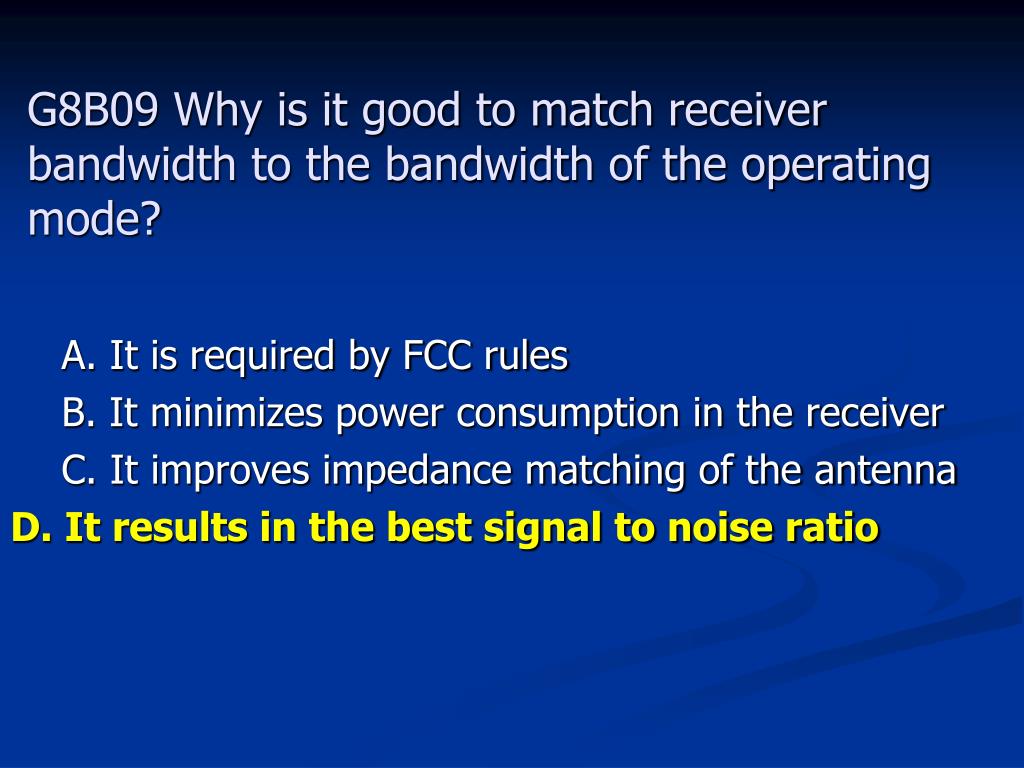 G8B09 Why is it good to match receiver bandwidth to the bandwidth of the operating mode?

A. It is required by FCC rules
B. It minimizes power consumption in the receiver
C. It improves impedance matching of the antenna
D. It results in the best signal to noise ratio